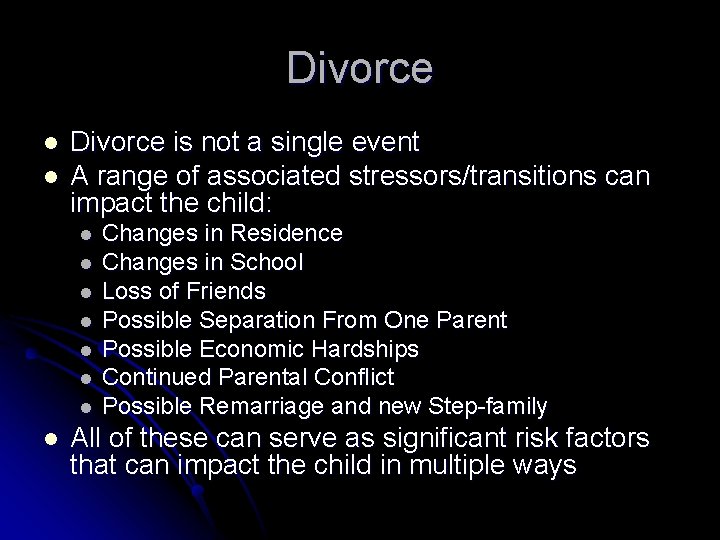 Divorce

- Divorce is not a single event
- A range of associated stressors/transitions can impact the child:
  - Changes in Residence
  - Changes in School
  - Loss of Friends
  - Possible Separation From One Parent
  - Possible Economic Hardships
  - Continued Parental Conflict
  - Possible Remarriage and new Step-family
- All of these can serve as significant risk factors that can impact the child in multiple ways